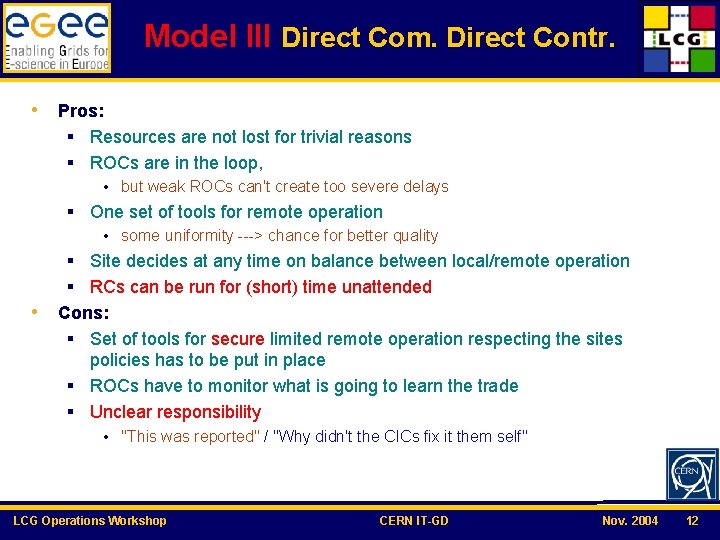 eGee
Enabling Grids for E-science in Europe

Model III Direct Com. Direct Contr.

LCG

- Pros:
  - Resources are not lost for trivial reasons
  - ROCs are in the loop,
    - but weak ROCs can't create too severe delays
  - One set of tools for remote operation
    - some uniformity ---> chance for better quality
  - Site decides at any time on balance between local/remote operation
  - RCs can be run for (short) time unattended
- Cons:
  - Set of tools for secure limited remote operation respecting the sites policies has to be put in place
  - ROCs have to monitor what is going to learn the trade
  - Unclear responsibility
    - "This was reported" / "Why didn't the CICs fix it them self"

CERN

LCG Operations Workshop CERN IT-GD Nov. 2004 12